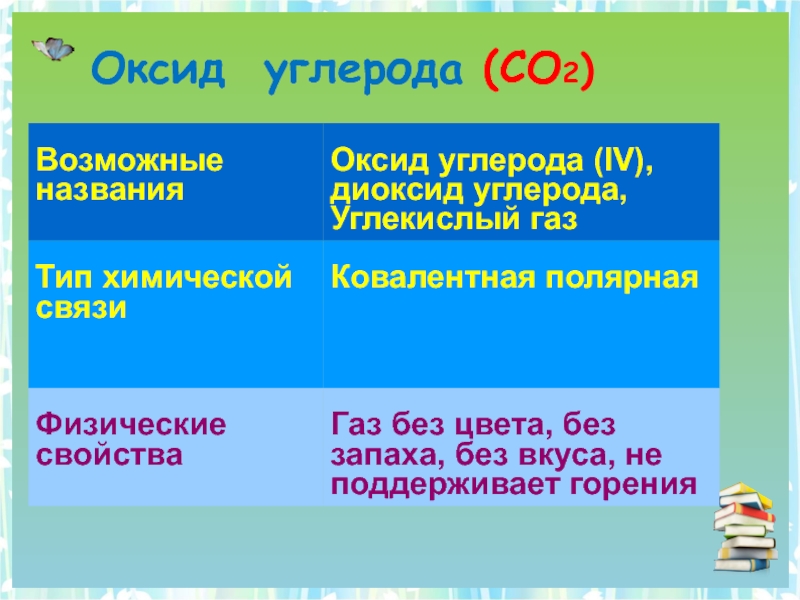 Оксид углерода ($CO_2$)

| Возможные названия | Оксид углерода (IV), диоксид углерода, Углекислый газ |
|---|---|
| Тип химической связи | Ковалентная полярная |
| Физические свойства | Газ без цвета, без запаха, без вкуса, не поддерживает горения |